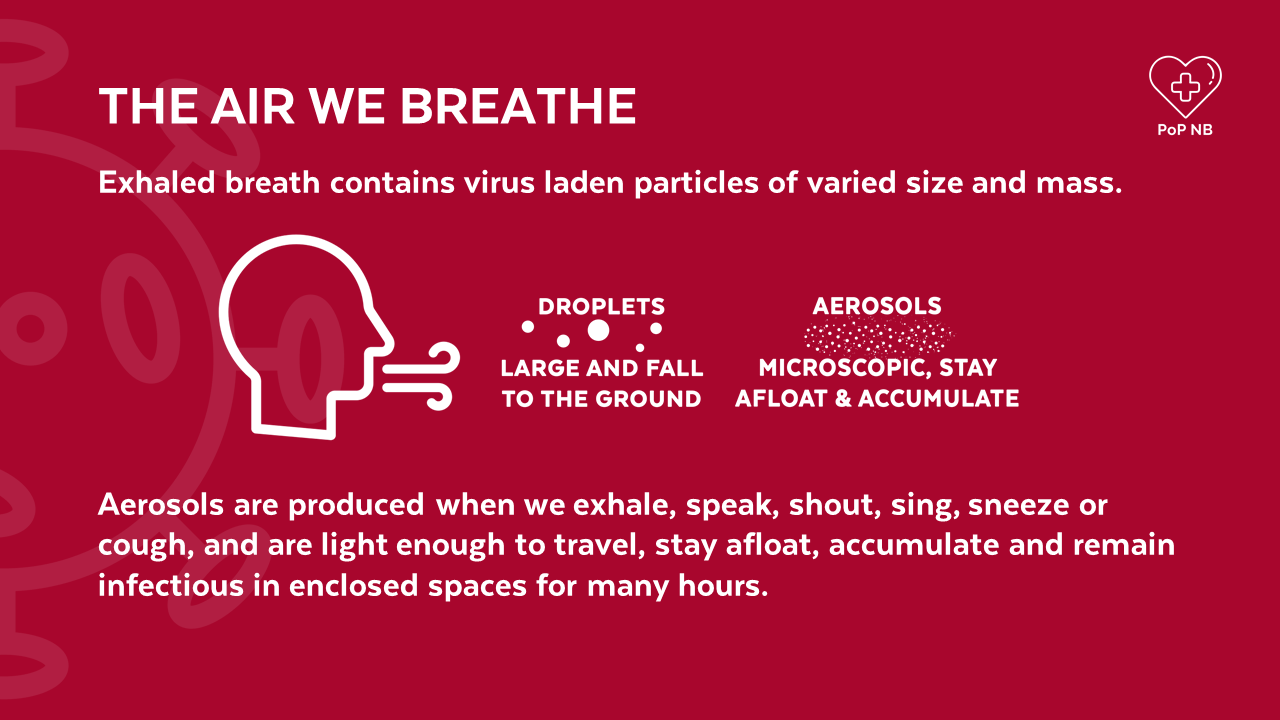 THE AIR WE BREATHE

PoP NB

Exhaled breath contains virus laden particles of varied size and mass.

DROPLETS
LARGE AND FALL TO THE GROUND

AEROSOLS
MICROSCOPIC, STAY AFLOAT & ACCUMULATE

Aerosols are produced when we exhale, speak, shout, sing, sneeze or cough, and are light enough to travel, stay afloat, accumulate and remain infectious in enclosed spaces for many hours.